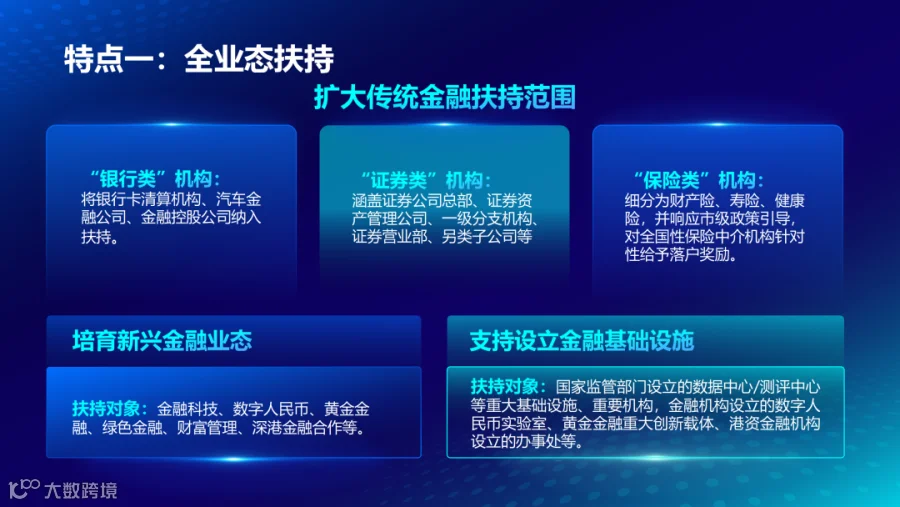 特点一：全业态扶持

扩大传统金融扶持范围

“银行类”机构：
将银行卡清算机构、汽车金融公司、金融控股公司纳入扶持。

“证券类”机构：
涵盖证券公司总部、证券资产管理公司、一级分支机构、证券营业部、另类子公司等

“保险类”机构：
细分为财产险、寿险、健康险，并响应市级政策引导，对全国性保险中介机构针对性给予落户奖励。

培育新兴金融业态

扶持对象：金融科技、数字人民币、黄金金融、绿色金融、财富管理、深港金融合作等。

支持设立金融基础设施

扶持对象：国家监管部门设立的数据中心/测评中心等重大基础设施、重要机构，金融机构设立的数字人民币实验室、黄金金融重大创新载体、港资金融机构设立的办事处等。

大数跨境